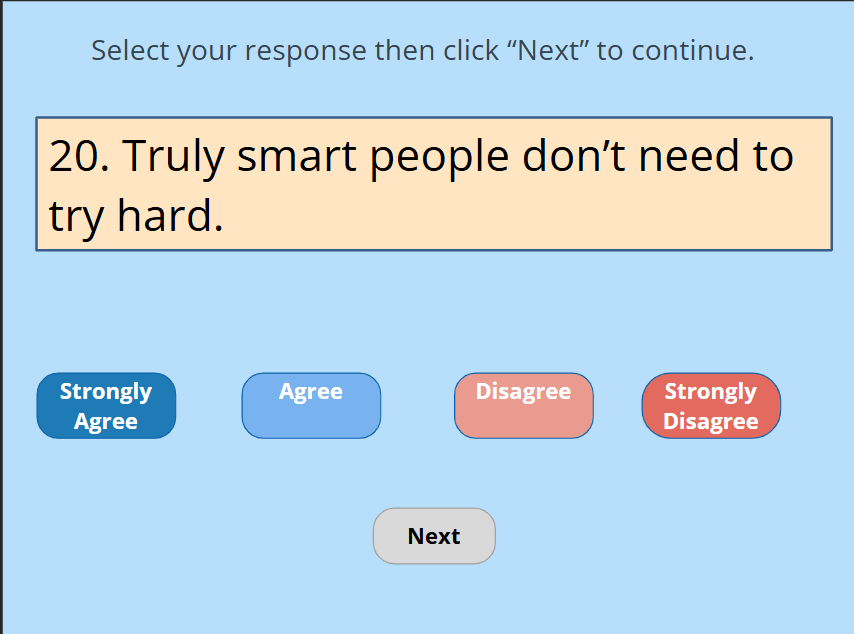 Select your response then click “Next” to continue.

20. Truly smart people don’t need to try hard.

Strongly Agree

Agree

Disagree

Strongly Disagree

Next